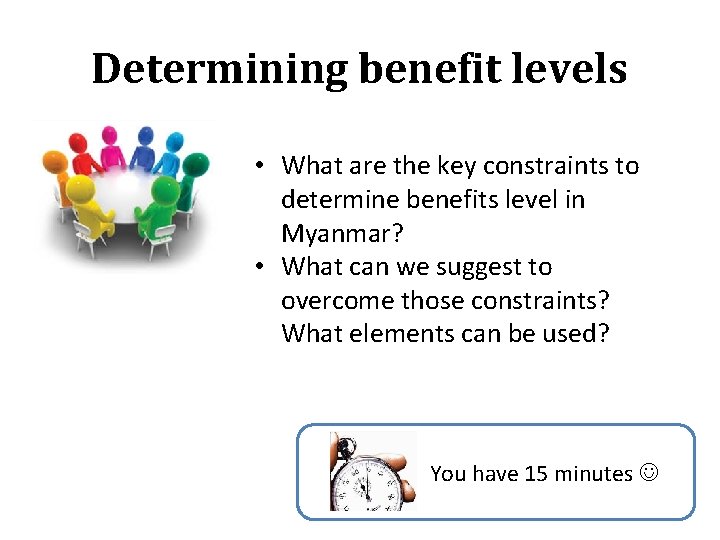 Determining benefit levels

• What are the key constraints to determine benefits level in Myanmar?
• What can we suggest to overcome those constraints? What elements can be used?

You have 15 minutes ☺